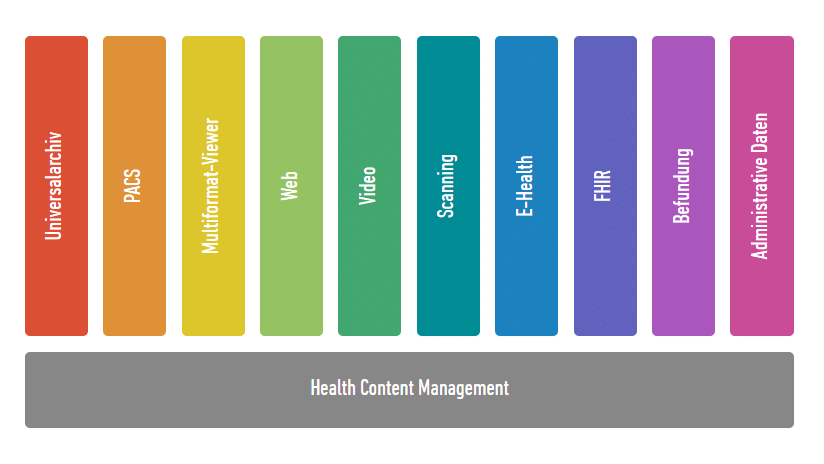 Universalarchiv

PACS

Multiformat-Viewer

Web

Video

Scanning

E-Health

FHIR

Befundung

Administrative Daten

Health Content Management